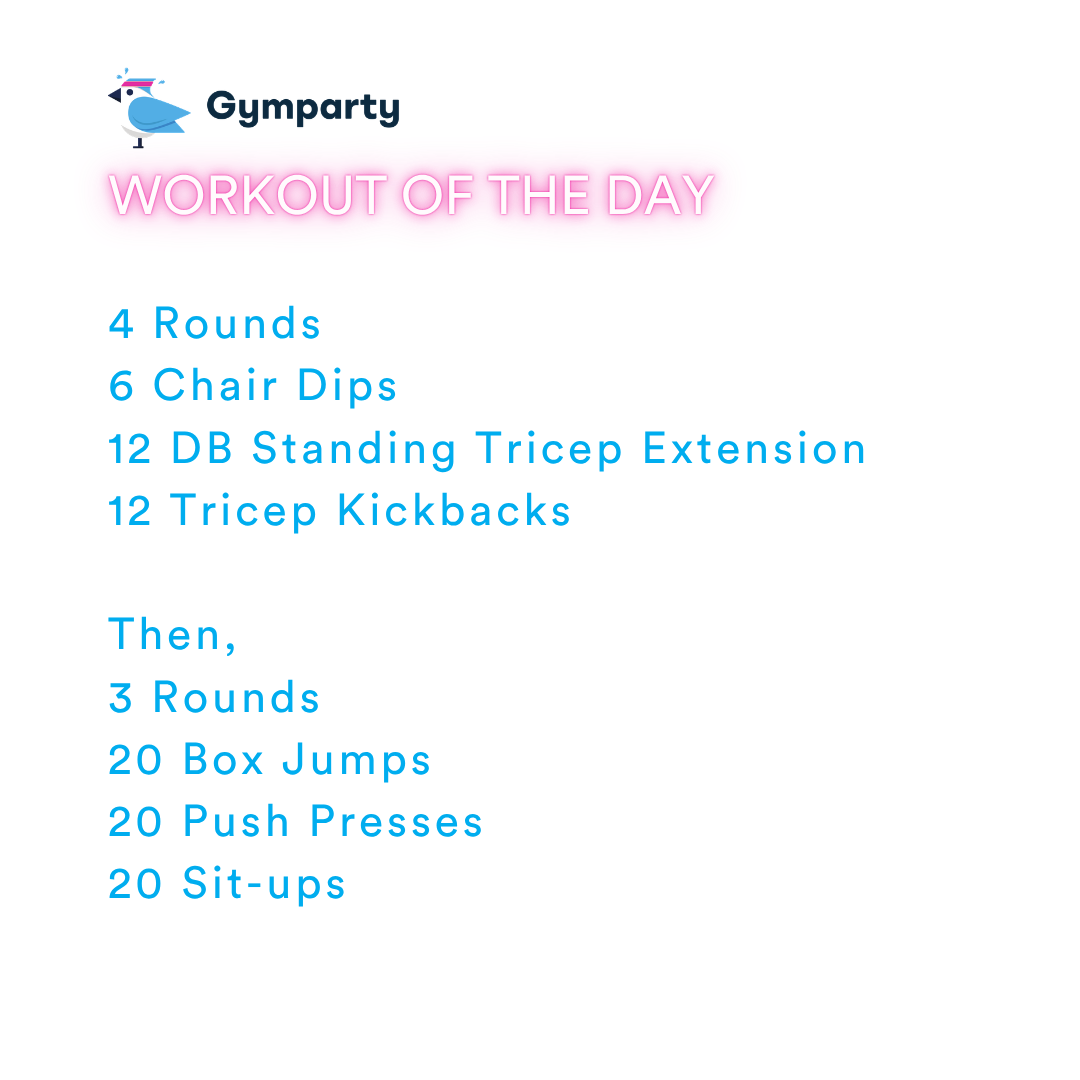 Gymparty

WORKOUT OF THE DAY

4 Rounds
6 Chair Dips
12 DB Standing Tricep Extension
12 Tricep Kickbacks

Then,
3 Rounds
20 Box Jumps
20 Push Presses
20 Sit-ups